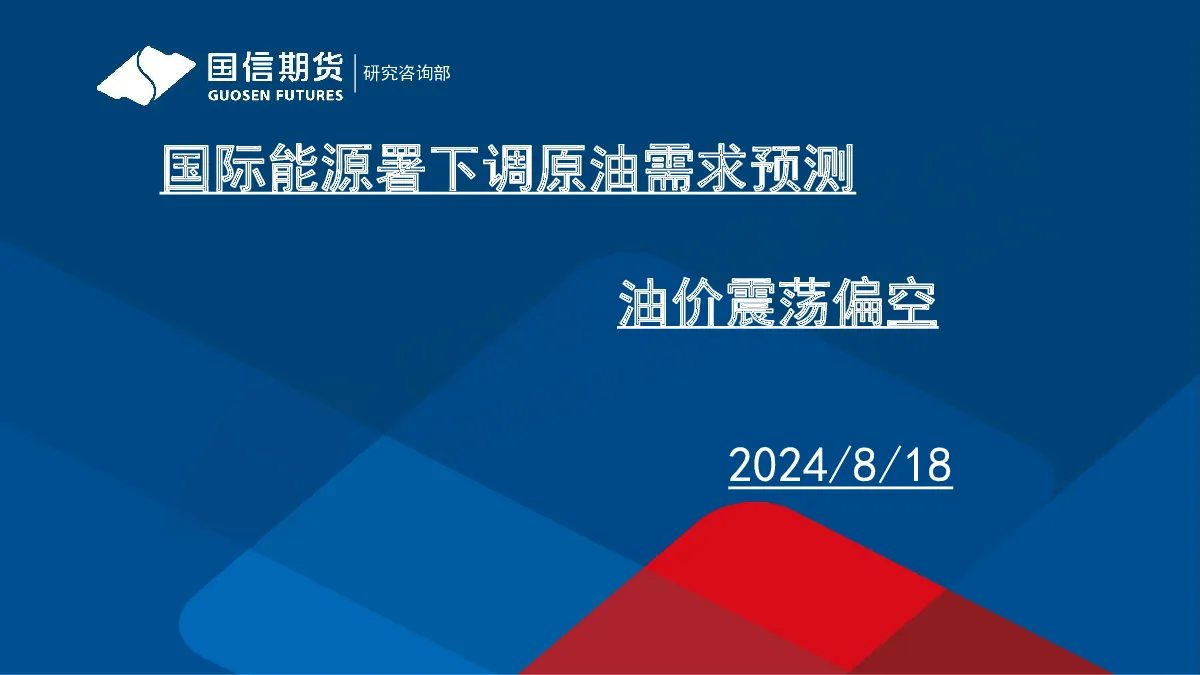 国信期货 GUOSEN FUTURES 研究咨询部

国际能源署下调原油需求预测

油价震荡偏空

2024/8/18